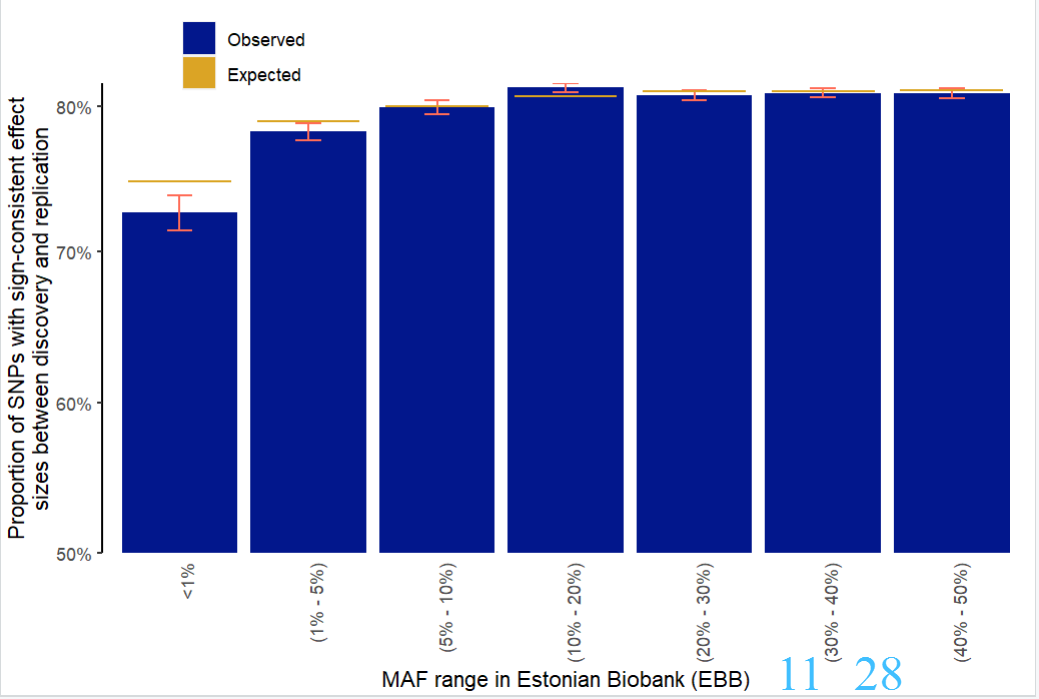 Observed
Expected

Proportion of SNPs with sign-consistent effect sizes between discovery and replication

80%
70%
60%
50%

<1%
(1% - 5%)
(5% - 10%)
(10% - 20%)
(20% - 30%)
(30% - 40%)
(40% - 50%)

MAF range in Estonian Biobank (EBB)

11 28